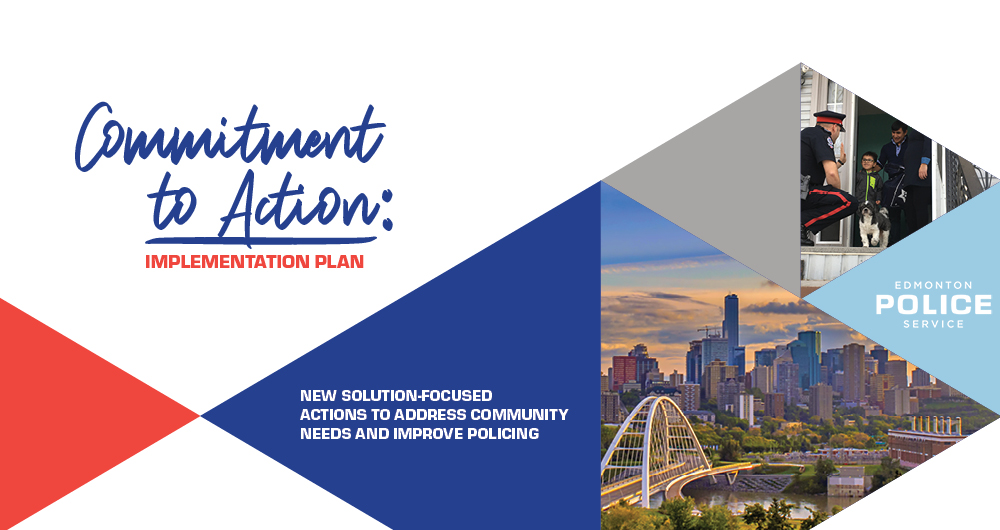 Commitment to Action:
IMPLEMENTATION PLAN

NEW SOLUTION-FOCUSED ACTIONS TO ADDRESS COMMUNITY NEEDS AND IMPROVE POLICING

EDMONTON
POLICE
SERVICE